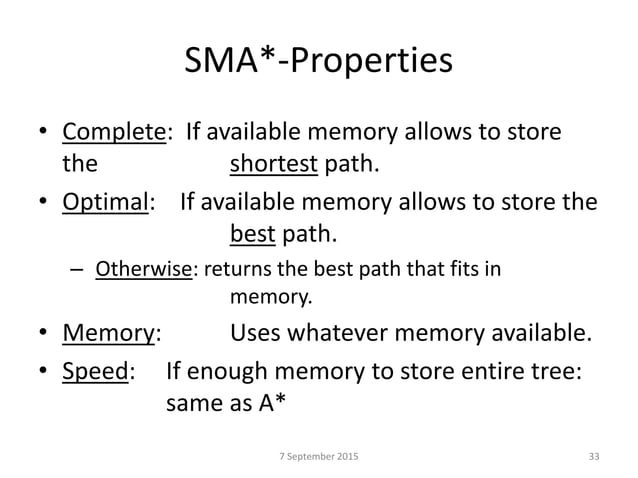 SMA*-Properties

• Complete: If available memory allows to store the shortest path.
• Optimal: If available memory allows to store the best path.
– Otherwise: returns the best path that fits in memory.
• Memory: Uses whatever memory available.
• Speed: If enough memory to store entire tree: same as A*

7 September 2015

33